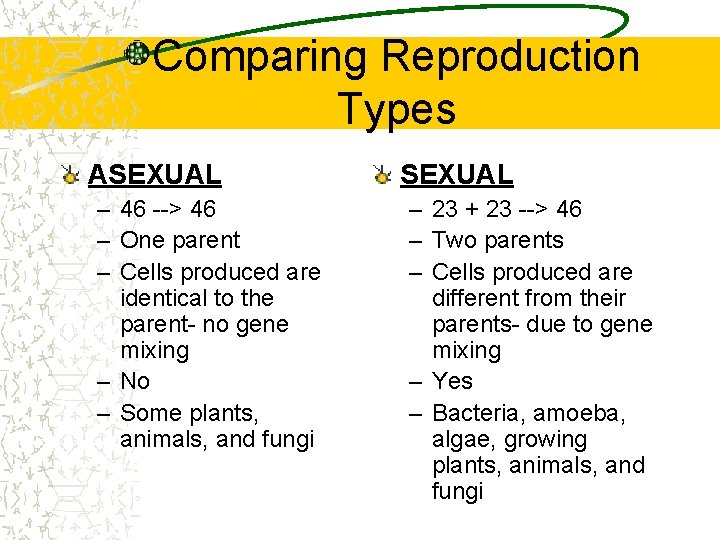 Comparing Reproduction Types

ASEXUAL
– 46 --> 46
– One parent
– Cells produced are identical to the parent- no gene mixing
– No
– Some plants, animals, and fungi

SEXUAL
– 23 + 23 --> 46
– Two parents
– Cells produced are different from their parents- due to gene mixing
– Yes
– Bacteria, amoeba, algae, growing plants, animals, and fungi